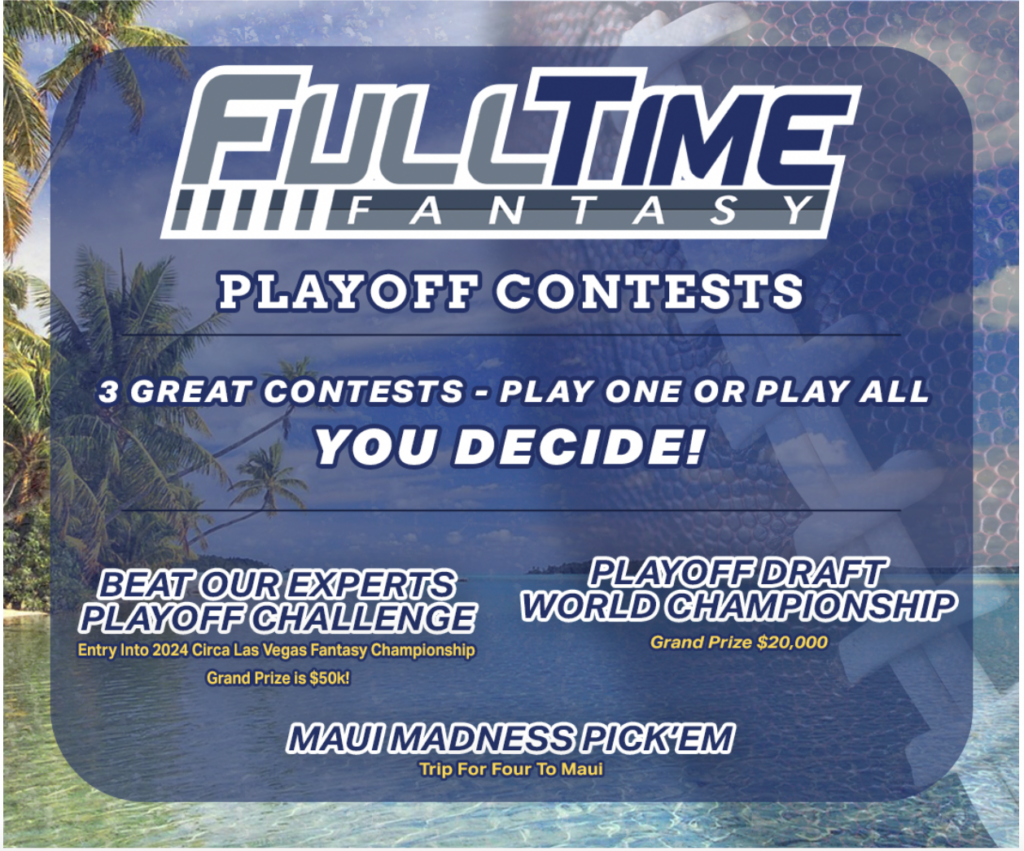 FULLTIME FANTASY

PLAYOFF CONTESTS

3 GREAT CONTESTS - PLAY ONE OR PLAY ALL
YOU DECIDE!

BEAT OUR EXPERTS PLAYOFF CHALLENGE
Entry Into 2024 Circa Las Vegas Fantasy Championship
Grand Prize is $50k!

PLAYOFF DRAFT WORLD CHAMPIONSHIP
Grand Prize $20,000

MAUI MADNESS PICK'EM
Trip For Four To Maui